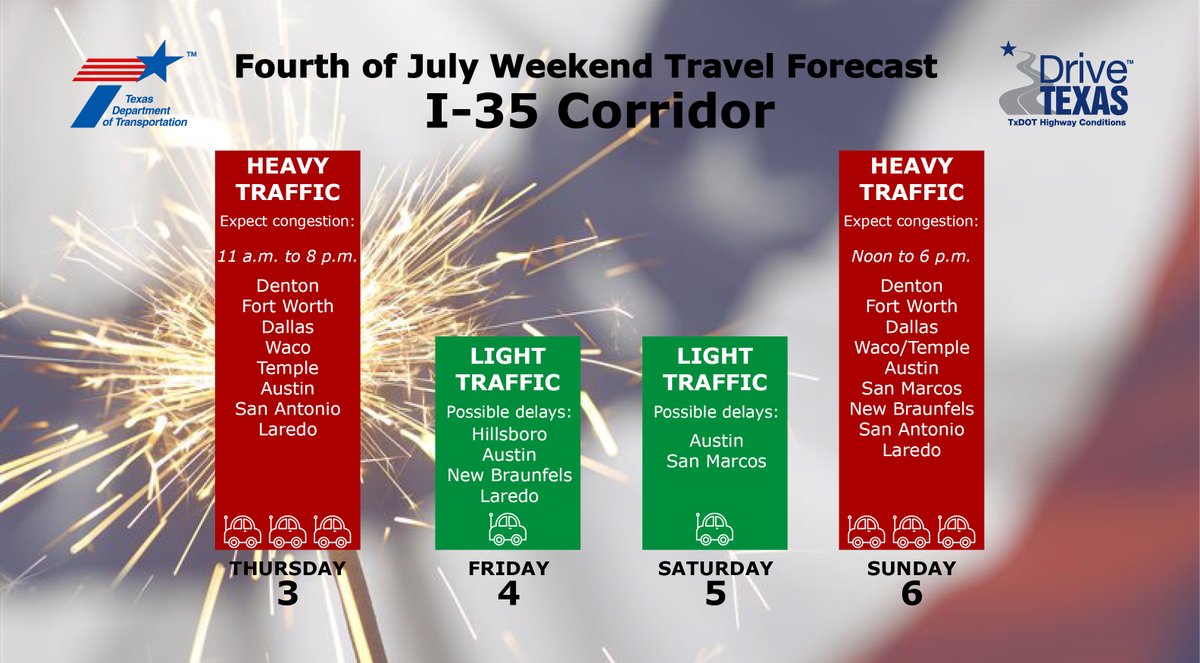 Texas Department of Transportation

Fourth of July Weekend Travel Forecast
I-35 Corridor

Drive TEXAS
TxDOT Highway Conditions

HEAVY TRAFFIC
Expect congestion:
11 a.m. to 8 p.m.
Denton
Fort Worth
Dallas
Waco
Temple
Austin
San Antonio
Laredo

THURSDAY
3

LIGHT TRAFFIC
Possible delays:
Hillsboro
Austin
New Braunfels
Laredo

FRIDAY
4

LIGHT TRAFFIC
Possible delays:
Austin
San Marcos

SATURDAY
5

HEAVY TRAFFIC
Expect congestion:
Noon to 6 p.m.
Denton
Fort Worth
Dallas
Waco/Temple
Austin
San Marcos
New Braunfels
San Antonio
Laredo

SUNDAY
6